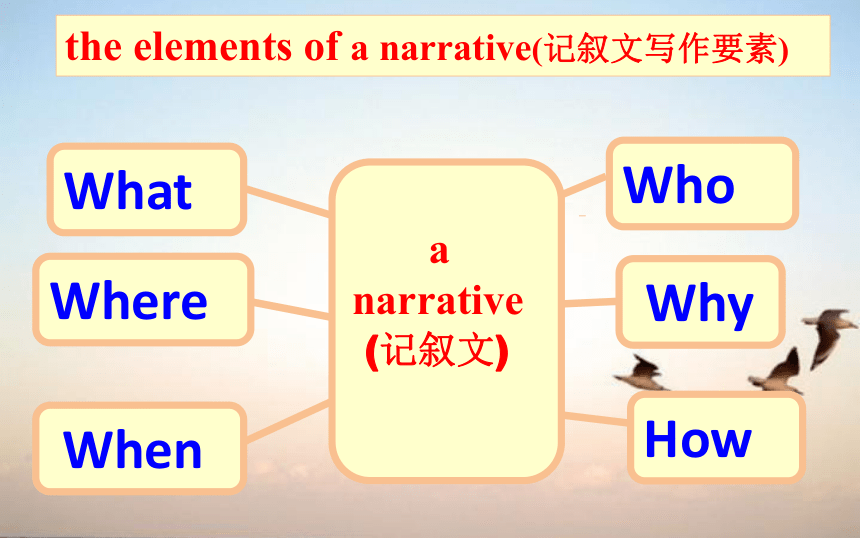 the elements of a narrative(记叙文写作要素)

What

Where

When

a narrative (记叙文)

Who

Why

How